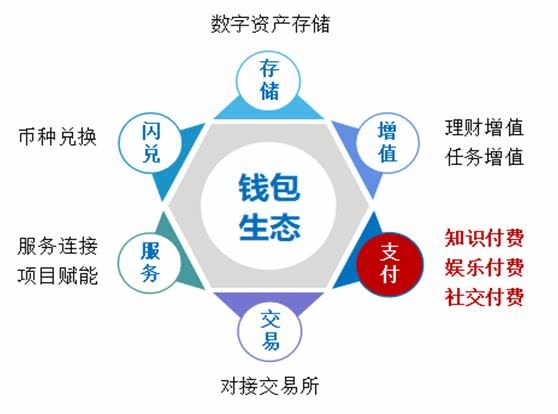 数字资产存储

存储

币种兑换

闪兑

增值

理财增值
任务增值

钱包生态

服务连接
项目赋能

服务

支付

知识付费
娱乐付费
社交付费

交易

对接交易所